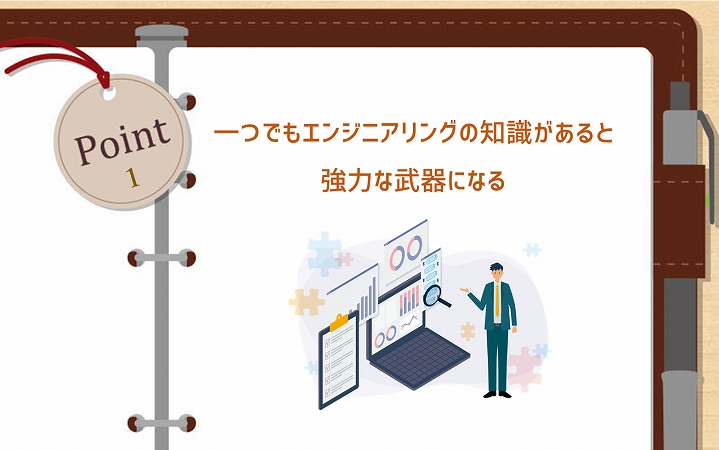 Point
1

一つでもエンジニアリングの知識があると
強力な武器になる